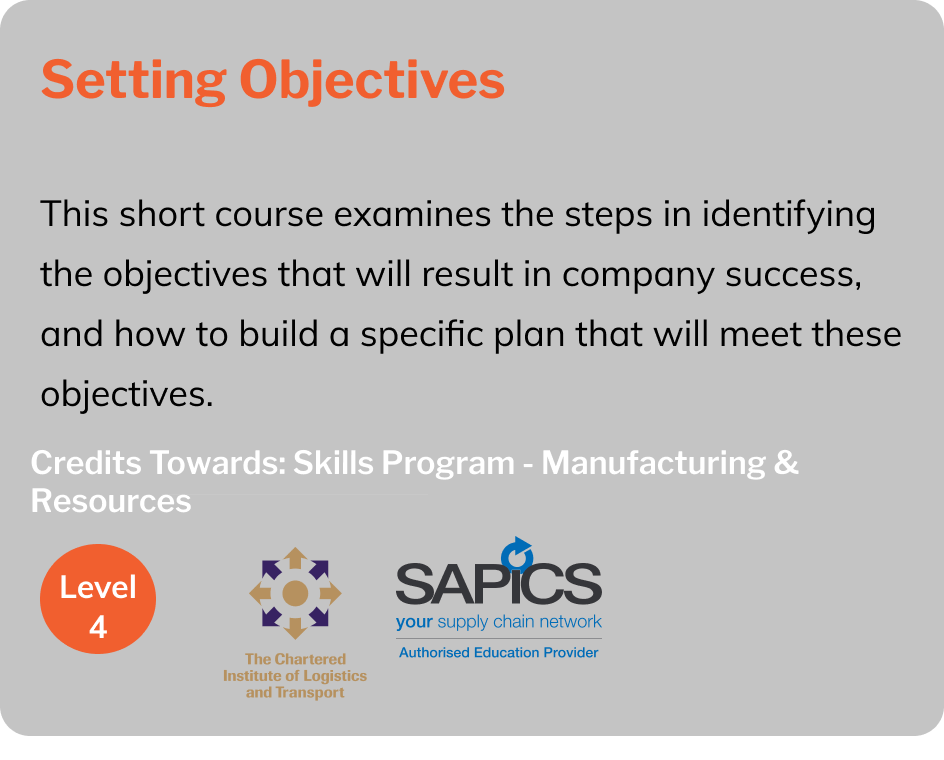 Setting Objectives

This short course examines the steps in identifying the objectives that will result in company success, and how to build a specific plan that will meet these objectives.

Credits Towards: Skills Program - Manufacturing & Resources

Level 4

The Chartered Institute of Logistics and Transport

SAPICS
your supply chain network
Authorised Education Provider